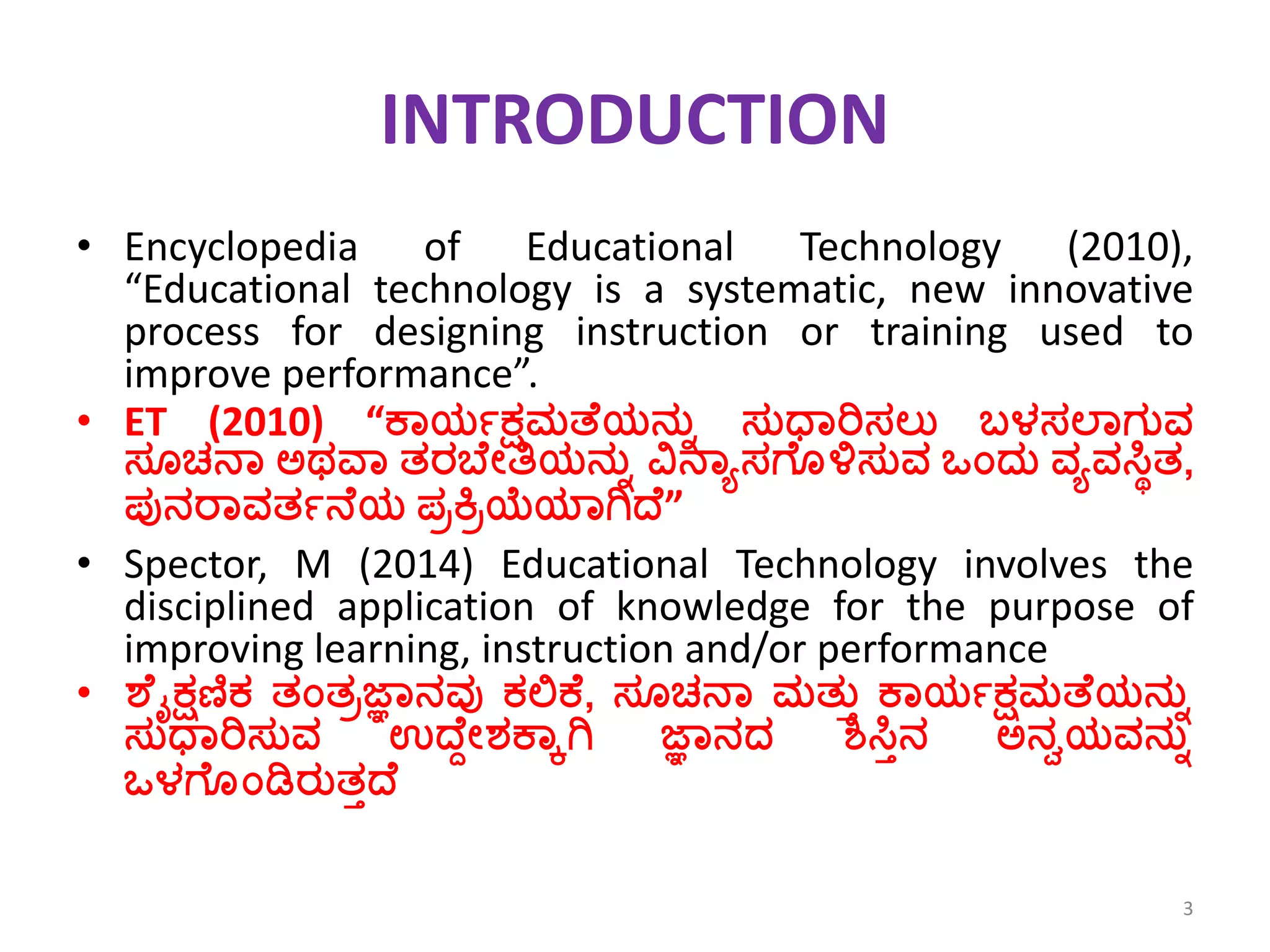 INTRODUCTION

• Encyclopedia of Educational Technology (2010), “Educational technology is a systematic, new innovative process for designing instruction or training used to improve performance”.

• ET (2010) “ಕಾರ್ಯಕ್ಷಮತೆಯನ್ನು ಸುಧಾರಿಸಲು ಬಳಸಲಾಗುವ ಸೂಚನಾ ಅಥವಾ ತರಬೇತಿಯನ್ನು ವಿನ್ಯಾಸಗೊಳಿಸುವ ಒಂದು ವ್ಯವಸ್ಥಿತ, ಪುನರಾವರ್ತನೆಯ ಪ್ರಕ್ರಿಯೆಯಾಗಿದೆ”

• Spector, M (2014) Educational Technology involves the disciplined application of knowledge for the purpose of improving learning, instruction and/or performance

• ಶೈಕ್ಷಣಿಕ ತಂತ್ರಜ್ಞಾನವು ಕಲಿಕೆ, ಸೂಚನಾ ಮತ್ತು ಕಾರ್ಯಕ್ಷಮತೆಯನ್ನು ಸುಧಾರಿಸುವ ಉದ್ದೇಶಕ್ಕಾಗಿ ಜ್ಞಾನದ ಶಿಸ್ತಿನ ಅನ್ವಯವನ್ನು ಒಳಗೊಂಡಿರುತ್ತದೆ

3